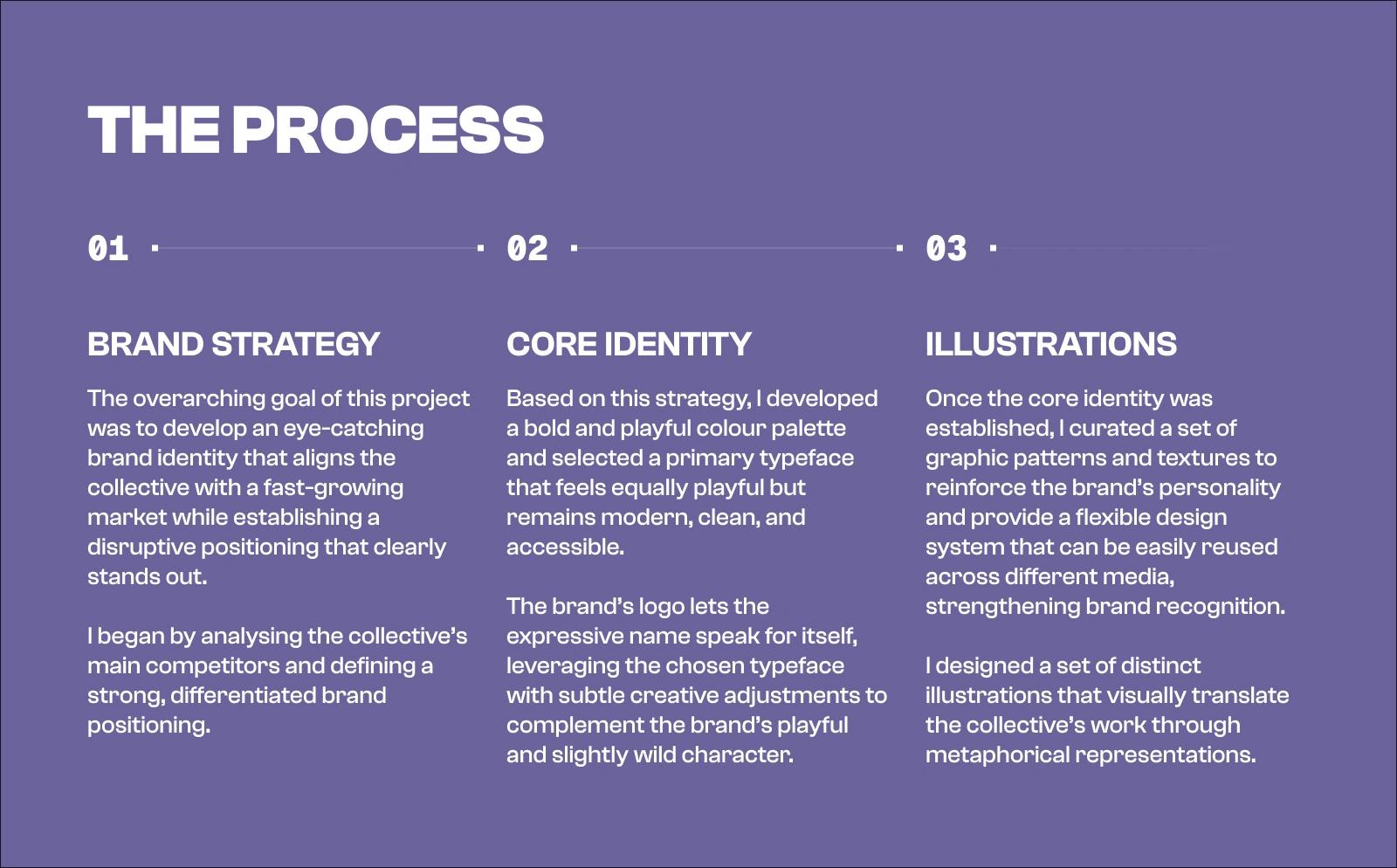 THE PROCESS

01

BRAND STRATEGY

The overarching goal of this project was to develop an eye-catching brand identity that aligns the collective with a fast-growing market while establishing a disruptive positioning that clearly stands out.

I began by analysing the collective's main competitors and defining a strong, differentiated brand positioning.

02

CORE IDENTITY

Based on this strategy, I developed a bold and playful colour palette and selected a primary typeface that feels equally playful but remains modern, clean, and accessible.

The brand's logo lets the expressive name speak for itself, leveraging the chosen typeface with subtle creative adjustments to complement the brand's playful and slightly wild character.

03

ILLUSTRATIONS

Once the core identity was established, I curated a set of graphic patterns and textures to reinforce the brand's personality and provide a flexible design system that can be easily reused across different media, strengthening brand recognition.

I designed a set of distinct illustrations that visually translate the collective's work through metaphorical representations.